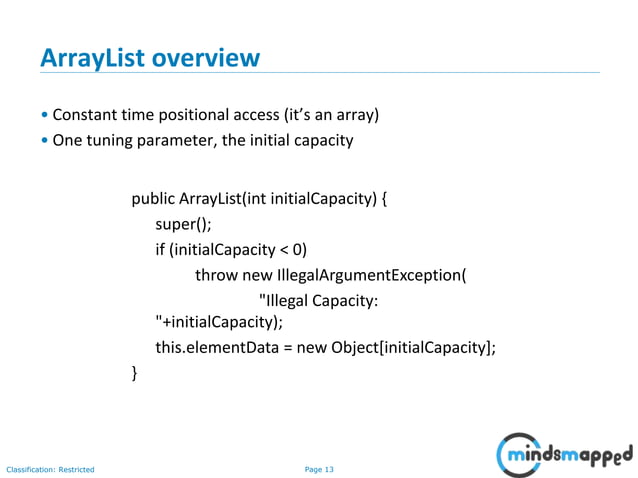 ArrayList overview

• Constant time positional access (it's an array)
• One tuning parameter, the initial capacity

public ArrayList(int initialCapacity) {
super();
if (initialCapacity < 0)
throw new IllegalArgumentException(
"Illegal Capacity:
"+initialCapacity);
this.elementData = new Object[initialCapacity];
}

Classification: Restricted

Page 13

mindsmapped